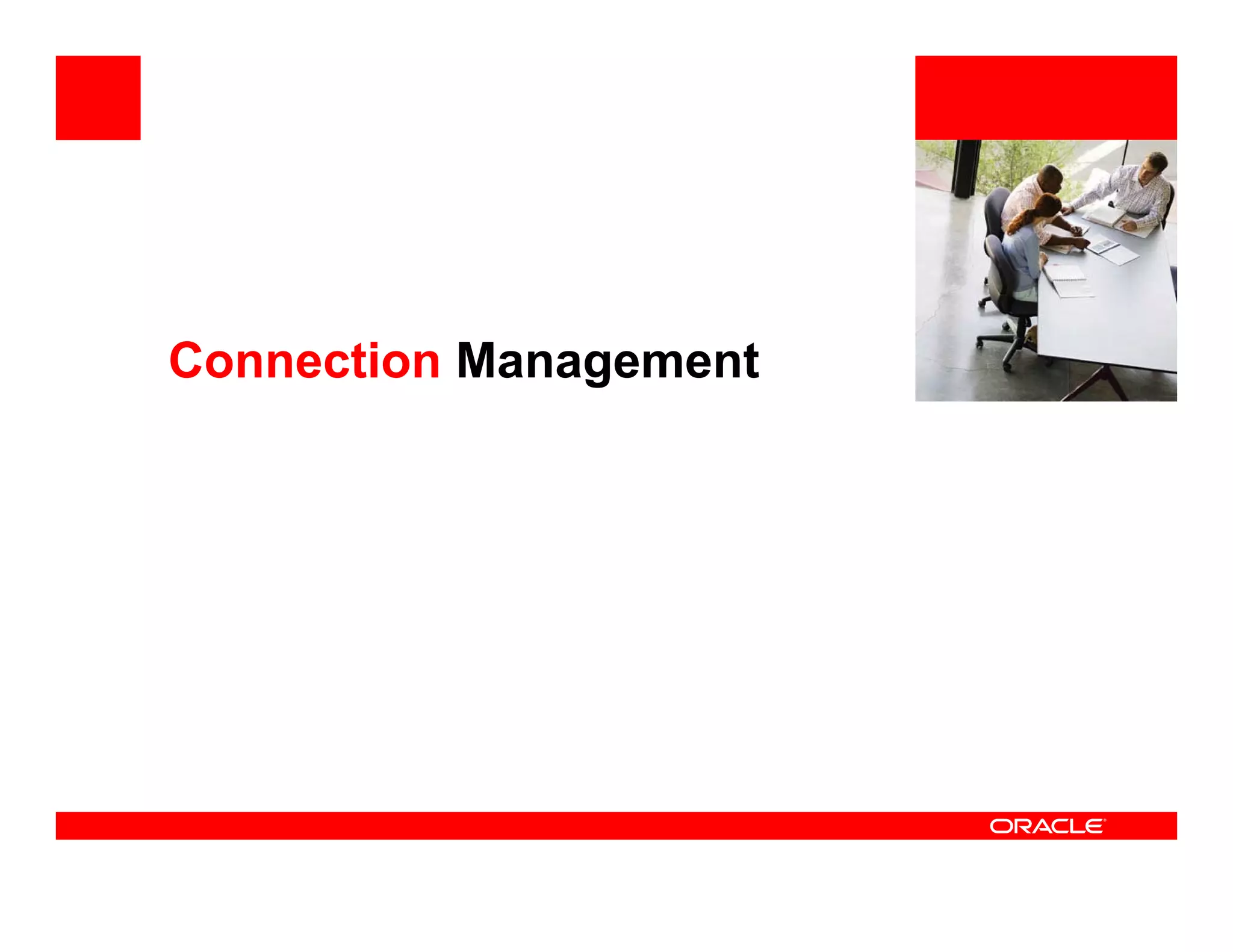 Connection Management

ORACLE